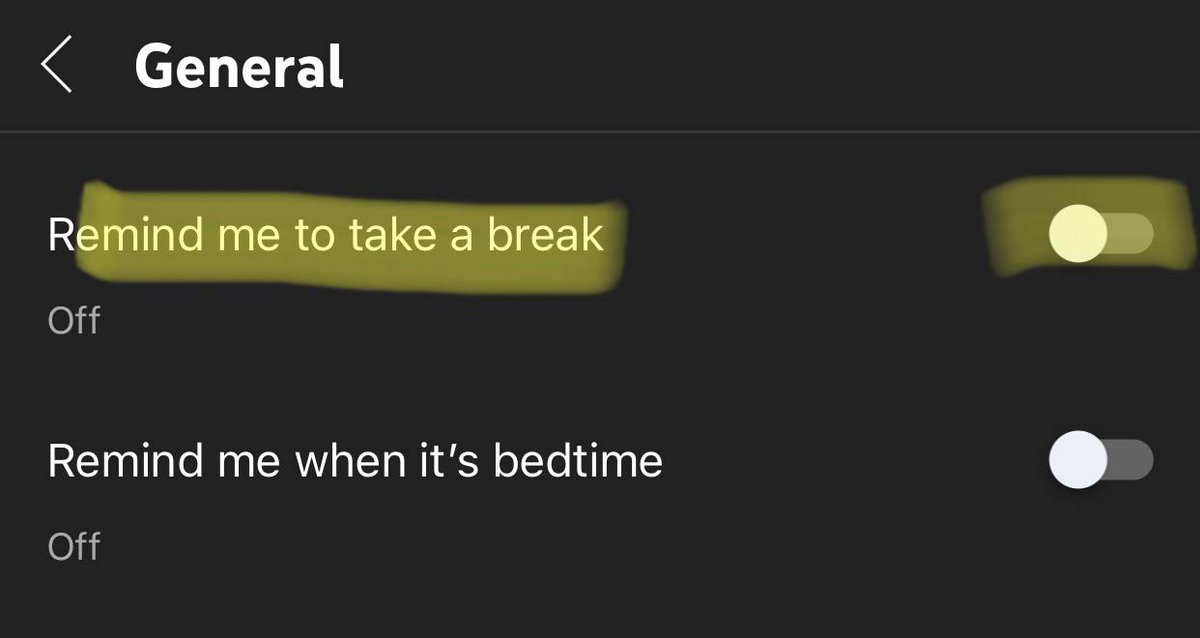 General

Remind me to take a break

Off

Remind me when it's bedtime

Off